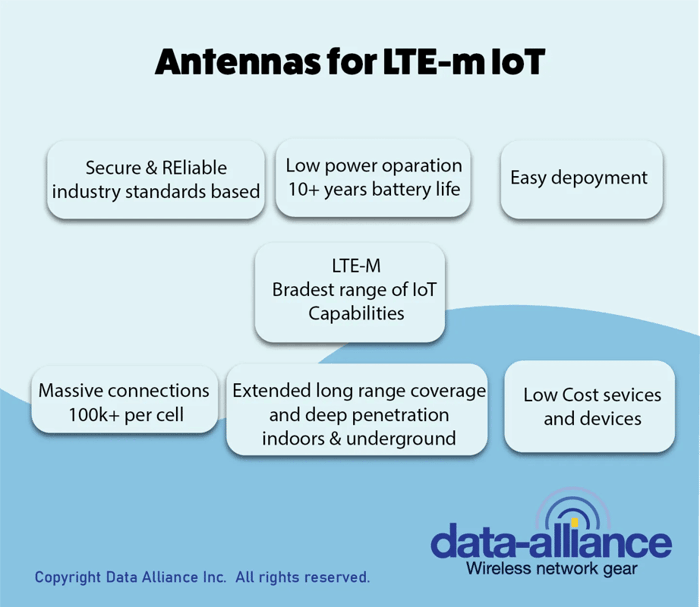 Antennas for LTE-m IoT

Secure & REliable industry standards based

Low power oparation 10+ years battery life

Easy depoyment

LTE-M Bradest range of IoT Capabilities

Massive connections 100k+ per cell

Extended long range coverage and deep penetration indoors & underground

Low Cost sevices and devices

data-alliance
Wireless network gear

Copyright Data Alliance Inc. All rights reserved.